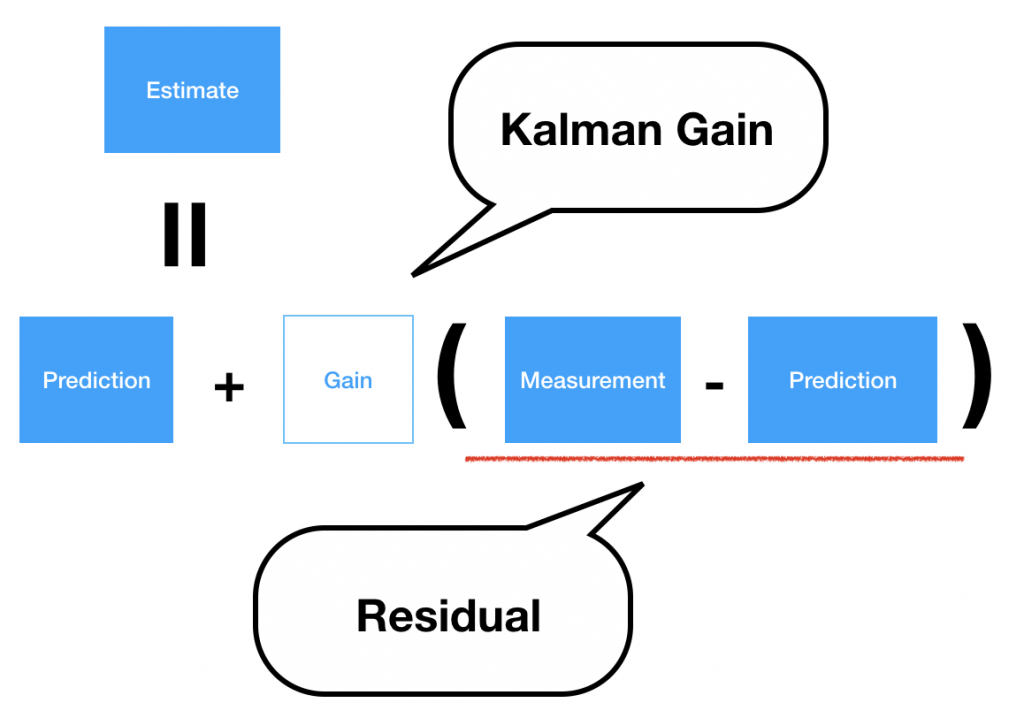 Estimate

Kalman Gain

=

Prediction + Gain ( Measurement - Prediction )

Residual